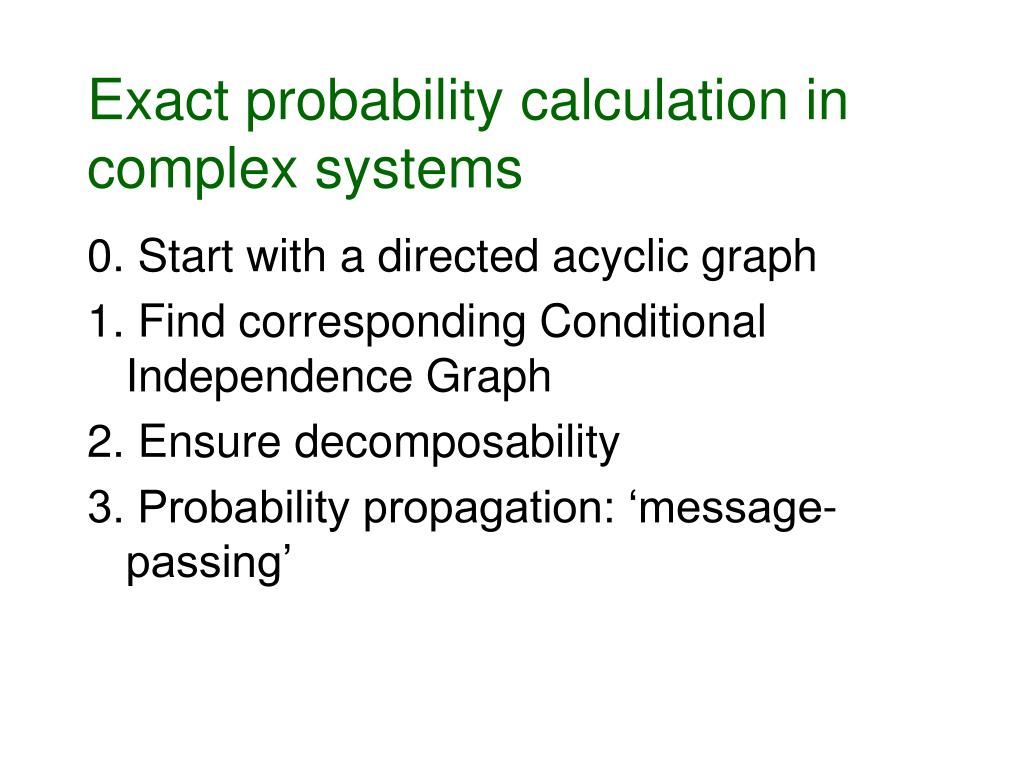 Exact probability calculation in complex systems

0. Start with a directed acyclic graph

1. Find corresponding Conditional Independence Graph

2. Ensure decomposability

3. Probability propagation: ‘message-passing’